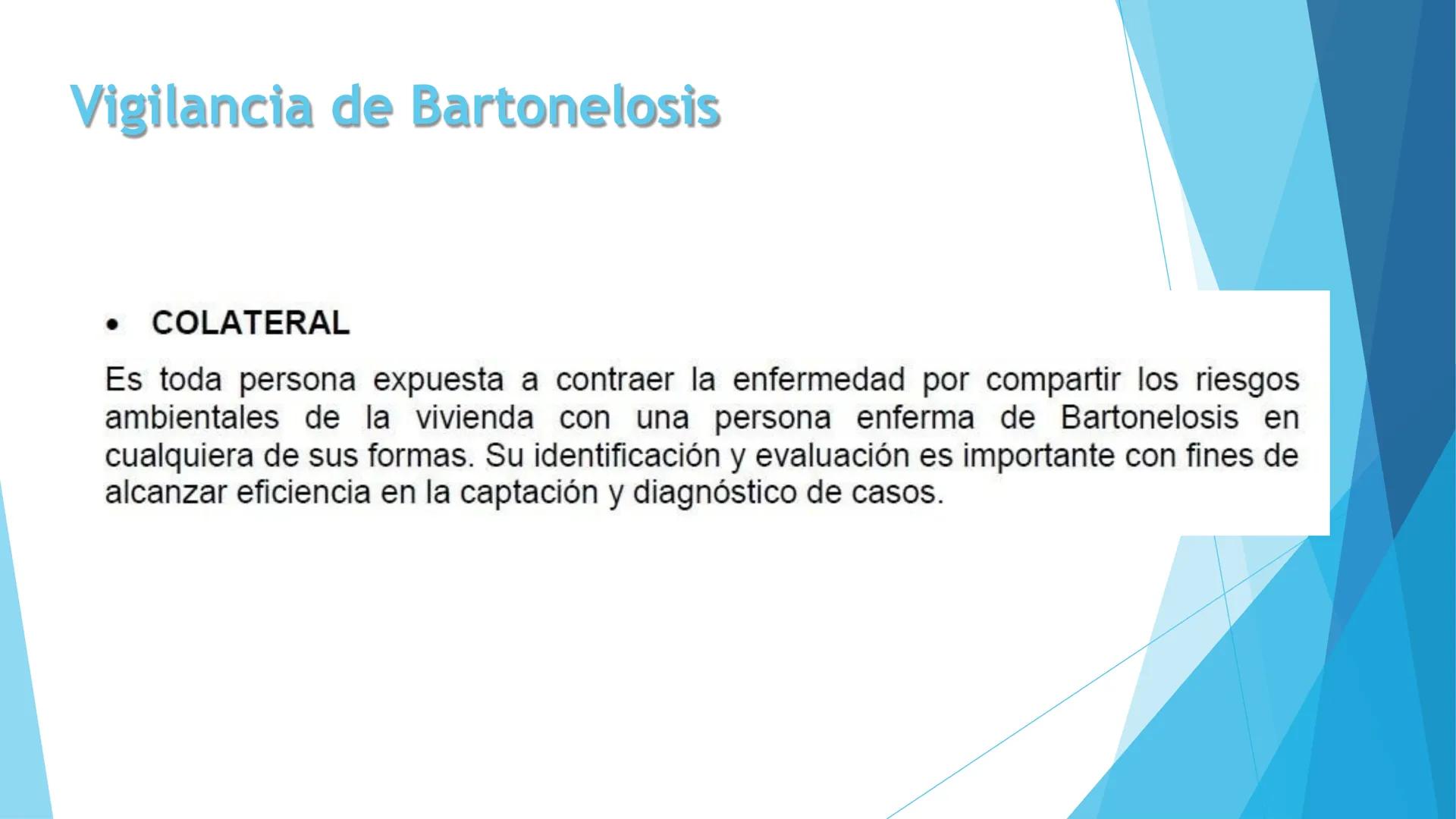 Vigilancia de Bartonelosis

• COLATERAL

Es toda persona expuesta a contraer la enfermedad por compartir los riesgos ambientales de la vivienda con una persona enferma de Bartonelosis en cualquiera de sus formas. Su identificación y evaluación es importante con fines de alcanzar eficiencia en la captación y diagnóstico de casos.